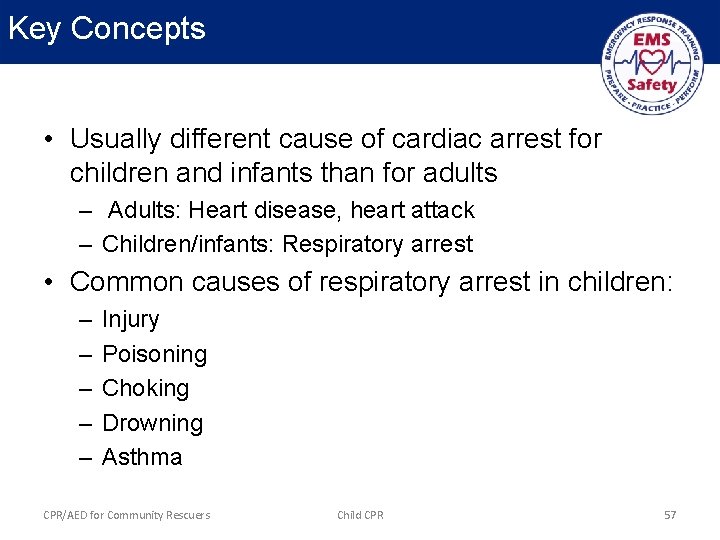 Key Concepts

EMERGENCY RESPONSE TRAINING
EMS
Safety
PREPARE · PRACTICE · PERFORM

• Usually different cause of cardiac arrest for children and infants than for adults
– Adults: Heart disease, heart attack
– Children/infants: Respiratory arrest
• Common causes of respiratory arrest in children:
– Injury
– Poisoning
– Choking
– Drowning
– Asthma

CPR/AED for Community Rescuers
Child CPR
57